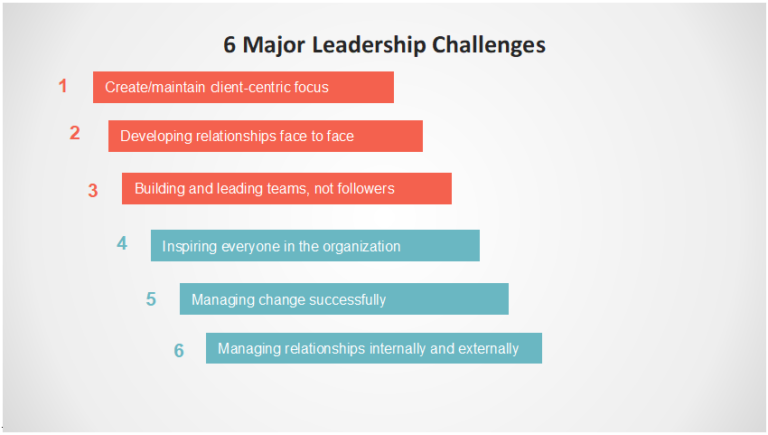 6 Major Leadership Challenges

1 Create/maintain client-centric focus

2 Developing relationships face to face

3 Building and leading teams, not followers

4 Inspiring everyone in the organization

5 Managing change successfully

6 Managing relationships internally and externally